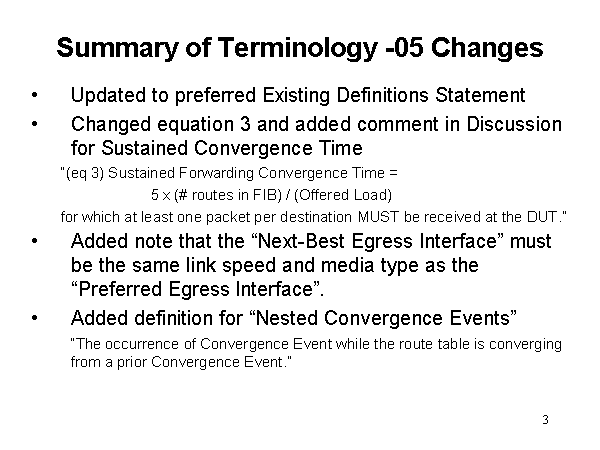 Summary of Terminology -05 Changes

• Updated to preferred Existing Definitions Statement

• Changed equation 3 and added comment in Discussion for Sustained Convergence Time

"(eq 3) Sustained Forwarding Convergence Time =
5 x (# routes in FIB) / (Offered Load)
for which at least one packet per destination MUST be received at the DUT."

• Added note that the “Next-Best Egress Interface” must be the same link speed and media type as the “Preferred Egress Interface”.

• Added definition for “Nested Convergence Events”

"The occurrence of Convergence Event while the route table is converging from a prior Convergence Event."

3